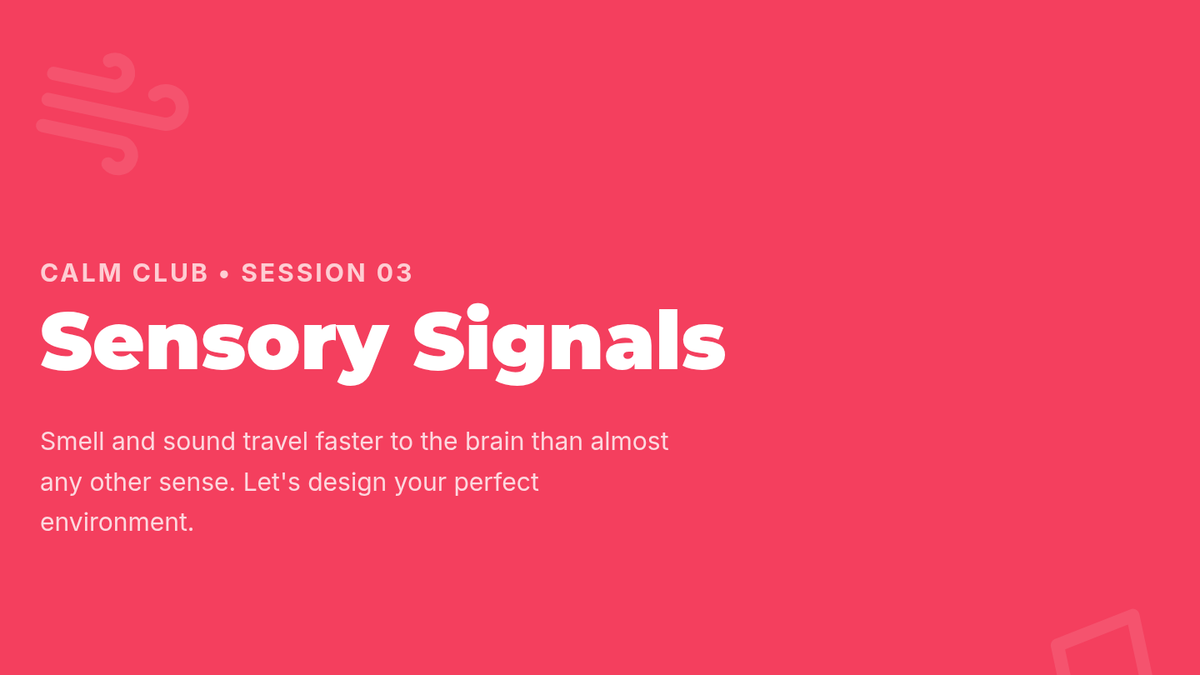 CALM CLUB • SESSION 03

Sensory Signals

Smell and sound travel faster to the brain than almost any other sense. Let's design your perfect environment.